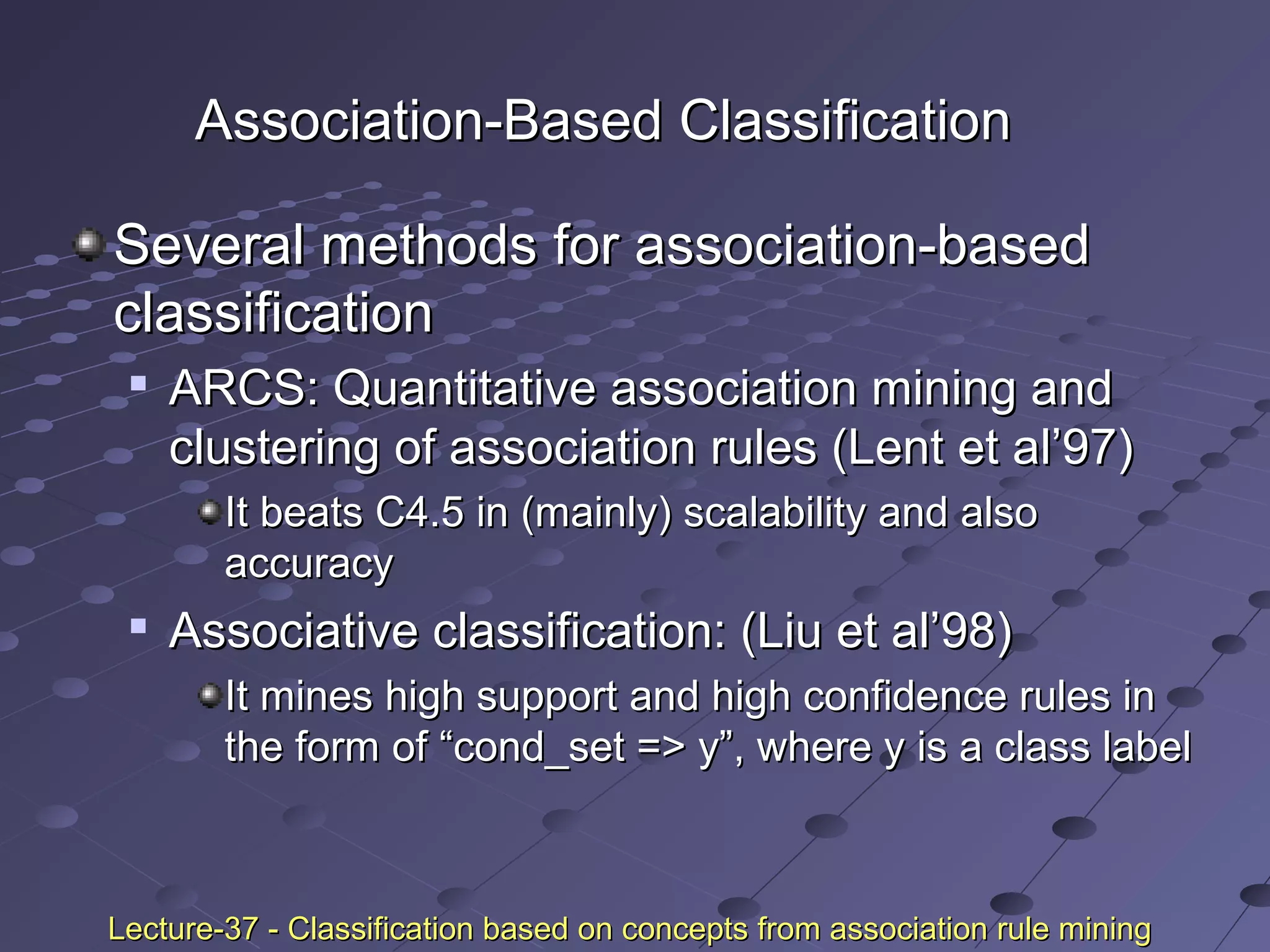 Association-Based Classification

Several methods for association-based classification

ARCS: Quantitative association mining and clustering of association rules (Lent et al’97)

It beats C4.5 in (mainly) scalability and also accuracy

Associative classification: (Liu et al’98)

It mines high support and high confidence rules in the form of “cond_set => y”, where y is a class label

Lecture-37 - Classification based on concepts from association rule mining